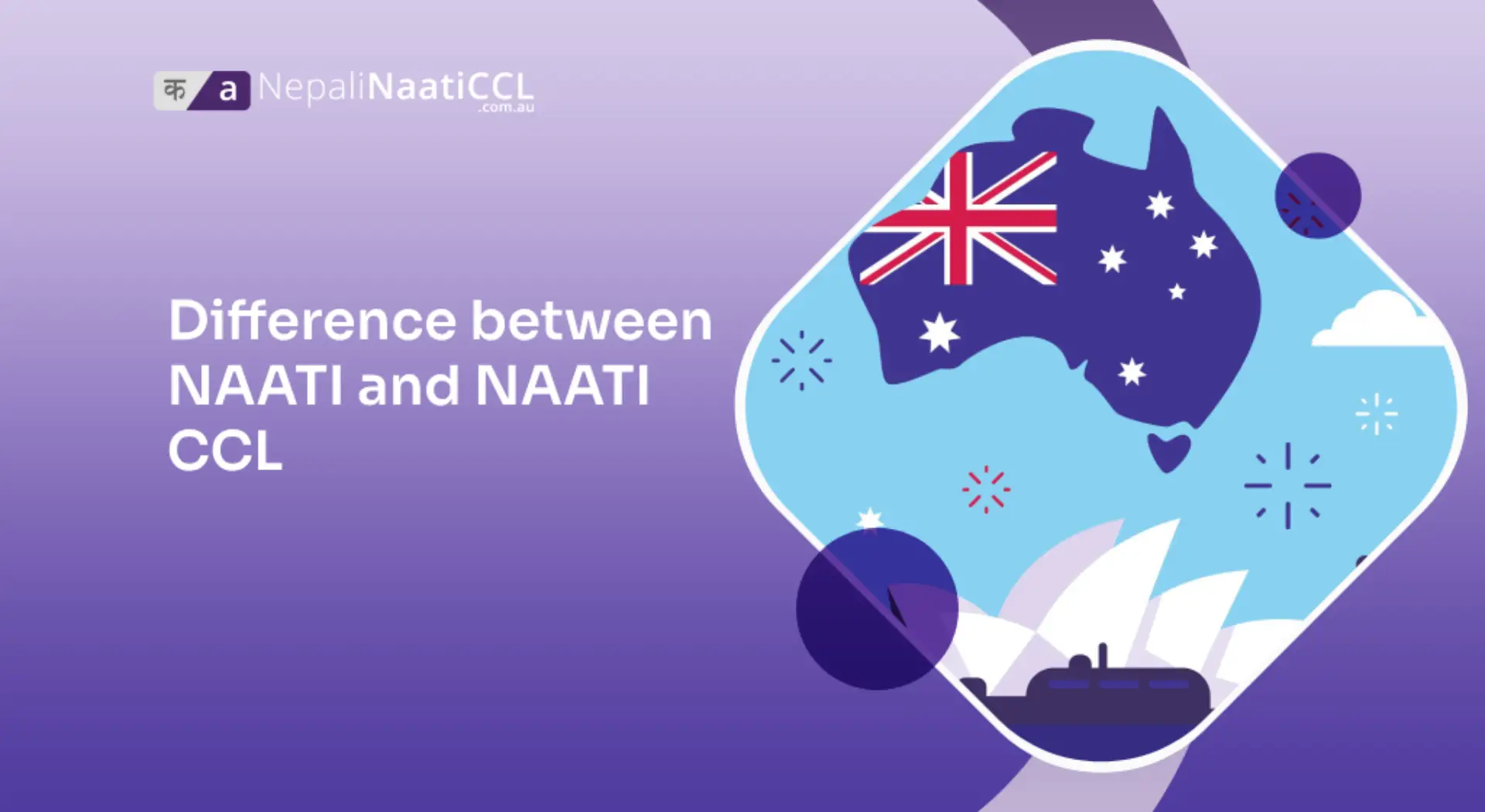 क a NepaliNaatiCCL .com.au

Difference between NAATI and NAATI CCL